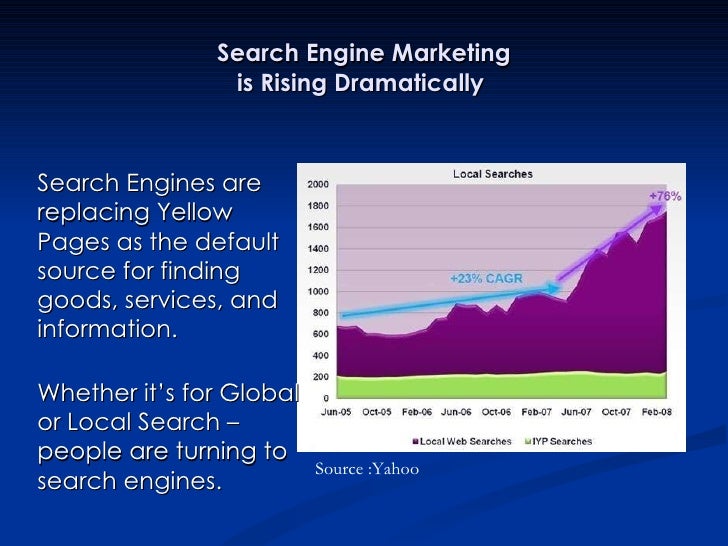 Search Engine Marketing
is Rising Dramatically

Search Engines are replacing Yellow Pages as the default source for finding goods, services, and information.

Whether it's for Global or Local Search – people are turning to search engines.

Local Searches

2000
1800
1600
1400
1200
1000
800
600
400
200
0

+76%

+23% CAGR

Jun-05 Oct-05 Feb-06 Jun-06 Oct-06 Feb-07 Jun-07 Oct-07 Feb-08

Local Web Searches IYP Searches

Source :Yahoo